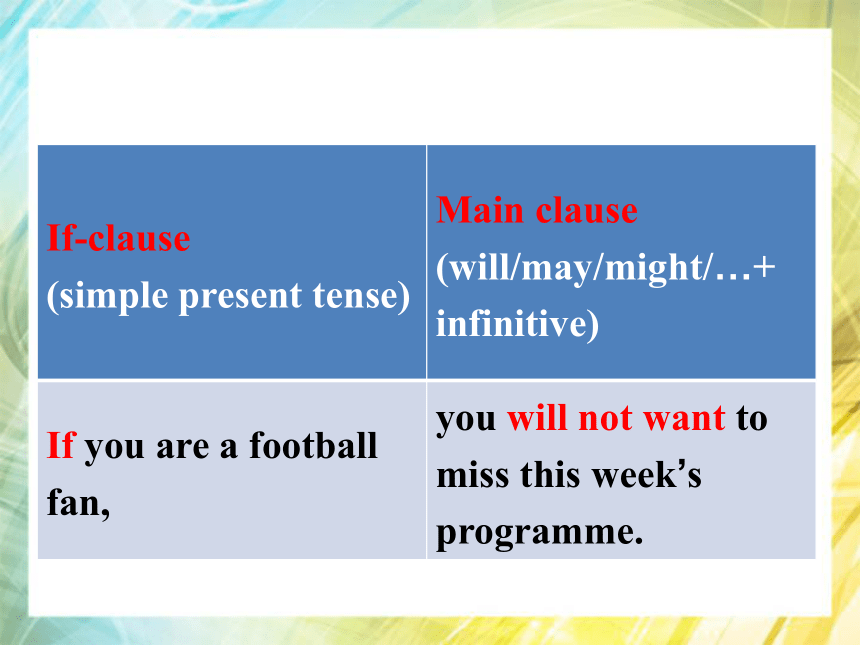 | If-clause (simple present tense) | Main clause (will/may/might/…+ infinitive) |
|---|---|
| If you are a football fan, | you will not want to miss this week’s programme. |